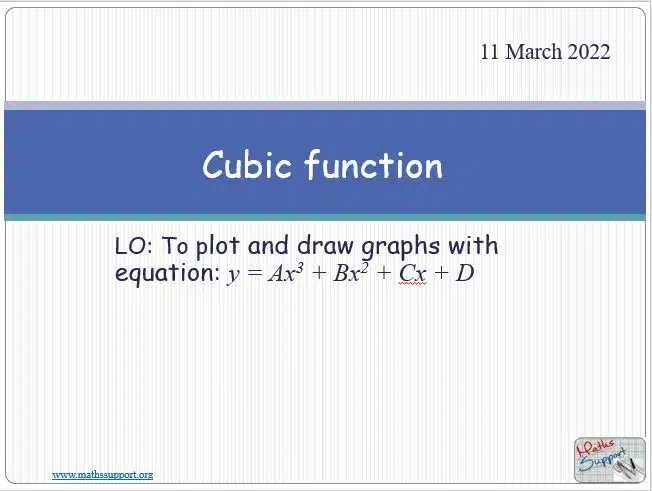 11 March 2022

Cubic function

LO: To plot and draw graphs with equation: $y = Ax^3 + Bx^2 + Cx + D$

www.mathssupport.org

Maths Support